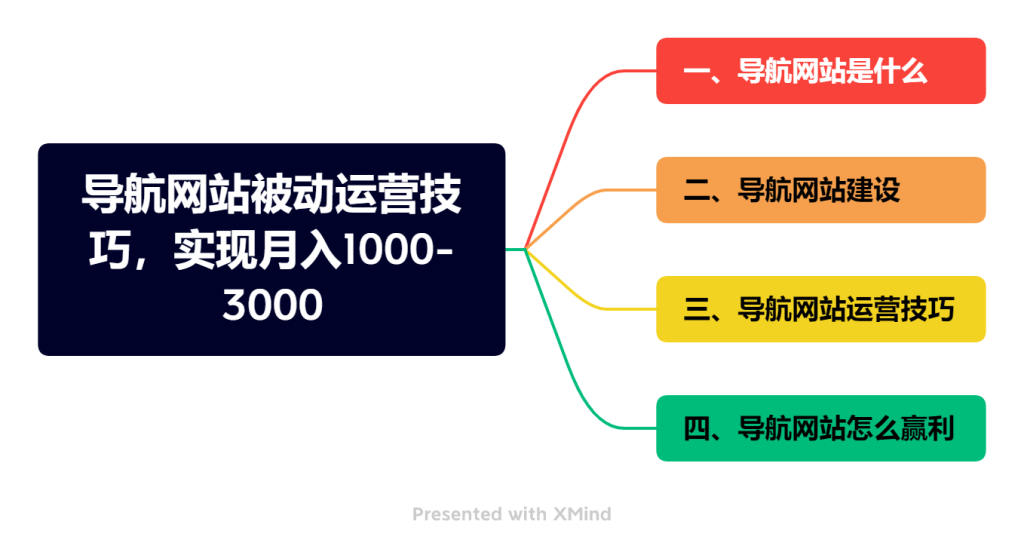 导航网站被动运营技巧，实现月入1000-3000

一、导航网站是什么

二、导航网站建设

三、导航网站运营技巧

四、导航网站怎么赢利

Presented with XMind